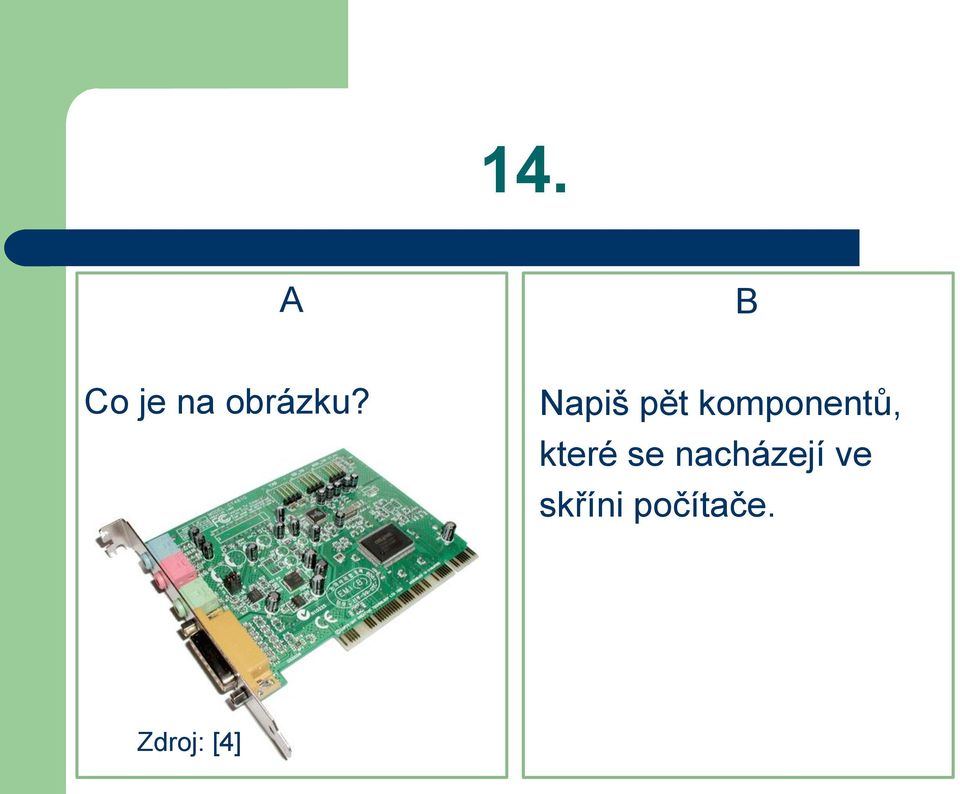 14.

A

Co je na obrázku?

Zdroj: [4]

B

Napiš pět komponentů, které se nacházejí ve skříni počítače.